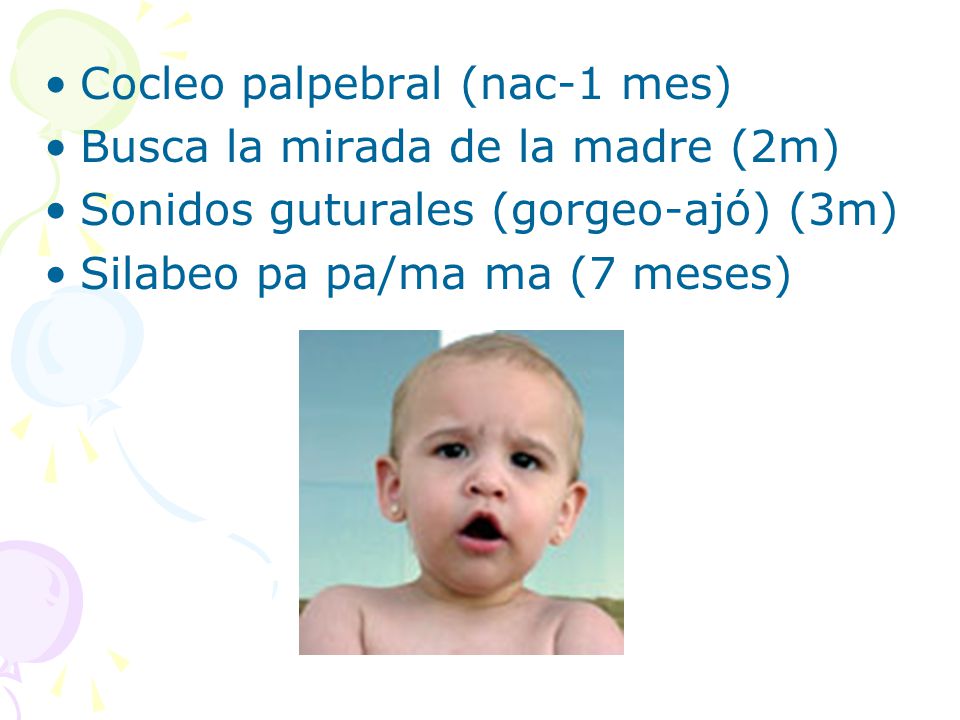 • Cocleo palpebral (nac-1 mes)
• Busca la mirada de la madre (2m)
• Sonidos guturales (gorgeo-ajó) (3m)
• Silabeo pa pa/ma ma (7 meses)